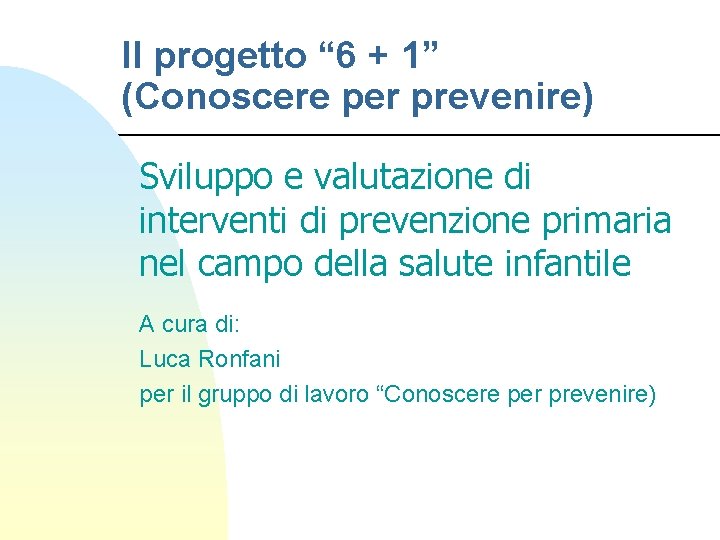 Il progetto “6 + 1”
(Conoscere per prevenire)

Sviluppo e valutazione di interventi di prevenzione primaria nel campo della salute infantile

A cura di:

Luca Ronfani

per il gruppo di lavoro “Conoscere per prevenire)